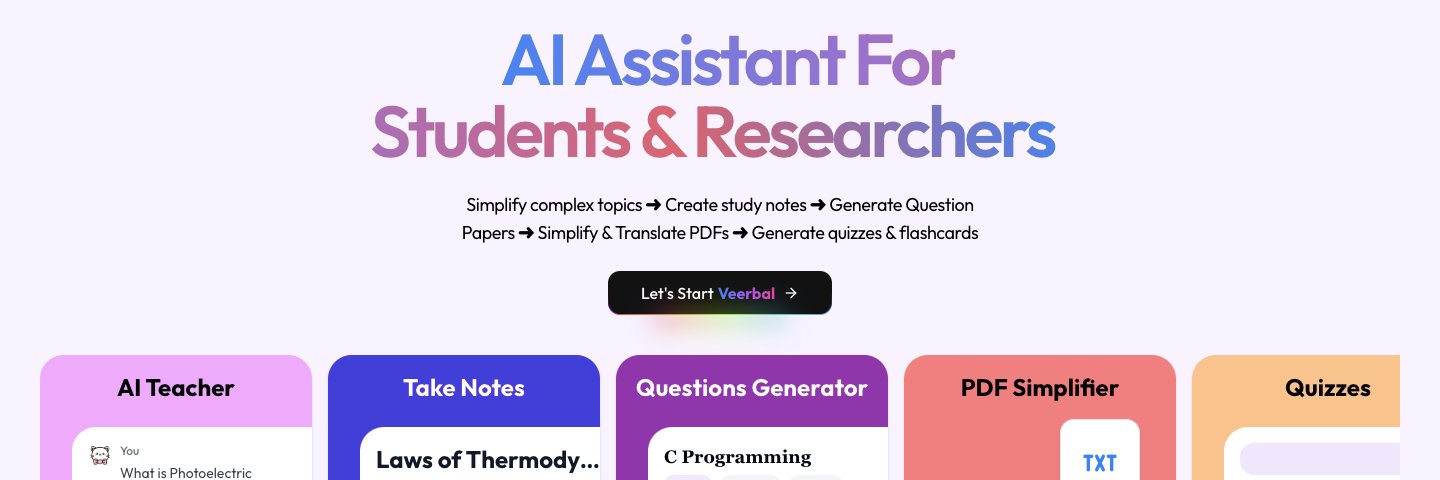 AI Assistant For Students & Researchers

Simplify complex topics ➜ Create study notes ➜ Generate Question Papers ➜ Simplify & Translate PDFs ➜ Generate quizzes & flashcards

Let's Start Veerbal →

AI Teacher

You

What is Photoelectric

Take Notes

Laws of Thermody...

Questions Generator

C Programming

PDF Simplifier

TXT

Quizzes